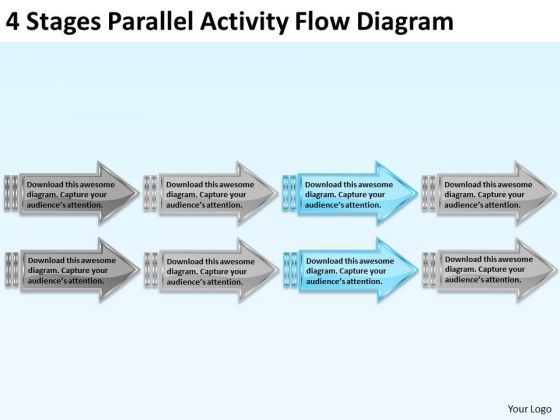 4 Stages Parallel Activity Flow Diagram

Download this awesome diagram. Capture your audience's attention.

Download this awesome diagram. Capture your audience's attention.

Download this awesome diagram. Capture your audience's attention.

Download this awesome diagram. Capture your audience's attention.

Download this awesome diagram. Capture your audience's attention.

Download this awesome diagram. Capture your audience's attention.

Download this awesome diagram. Capture your audience's attention.

Download this awesome diagram. Capture your audience's attention.

Your Logo